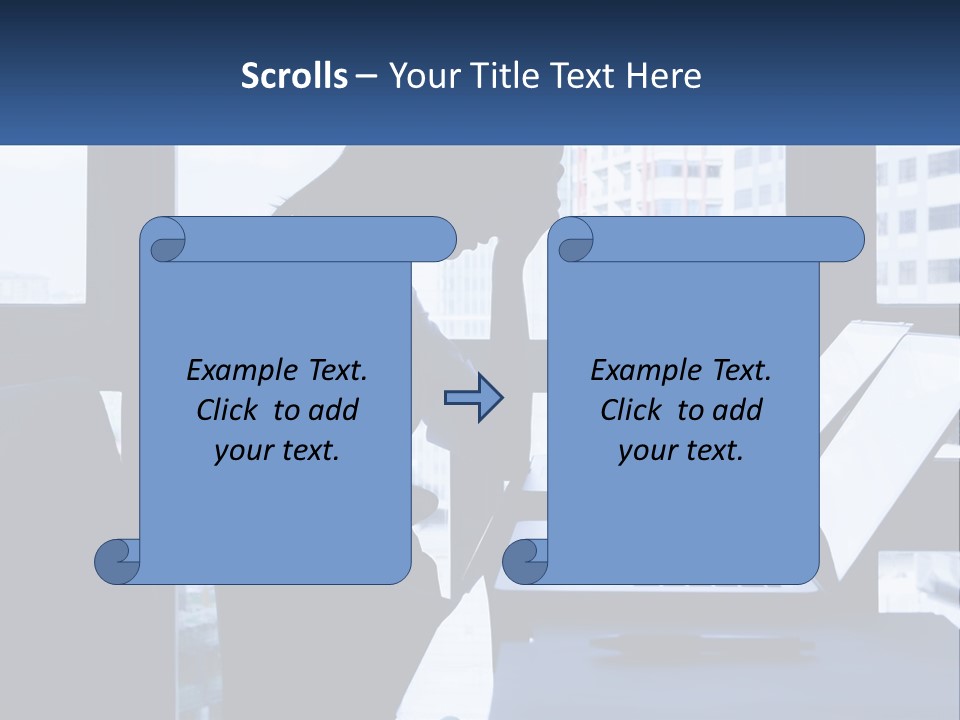 Scrolls – Your Title Text Here

Example Text. Click to add your text.

Example Text. Click to add your text.